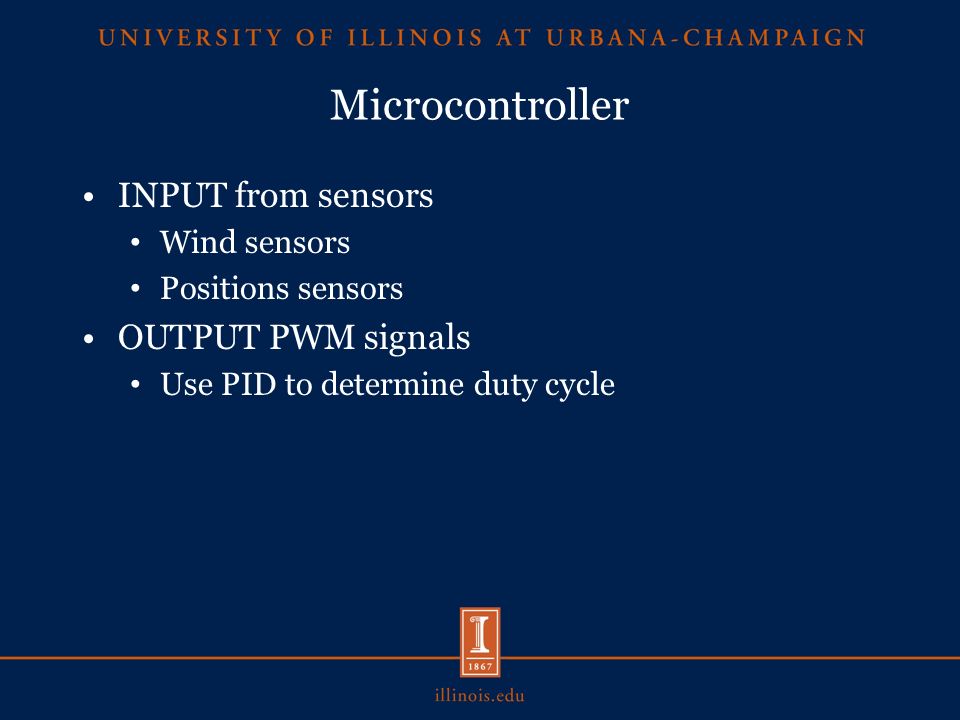 UNIVERSITY OF ILLINOIS AT URBANA-CHAMPAIGN

Microcontroller

• INPUT from sensors
  • Wind sensors
  • Positions sensors
• OUTPUT PWM signals
  • Use PID to determine duty cycle

I
1867

illinois.edu